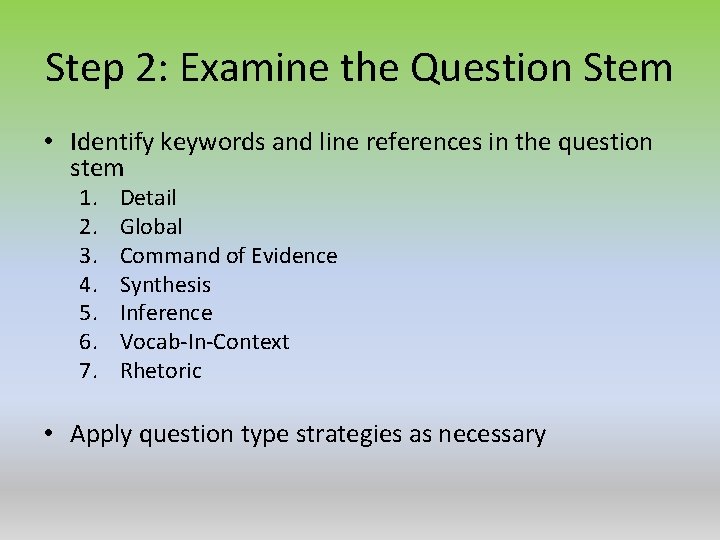 Step 2: Examine the Question Stem

• Identify keywords and line references in the question stem
1. Detail
2. Global
3. Command of Evidence
4. Synthesis
5. Inference
6. Vocab-In-Context
7. Rhetoric

• Apply question type strategies as necessary